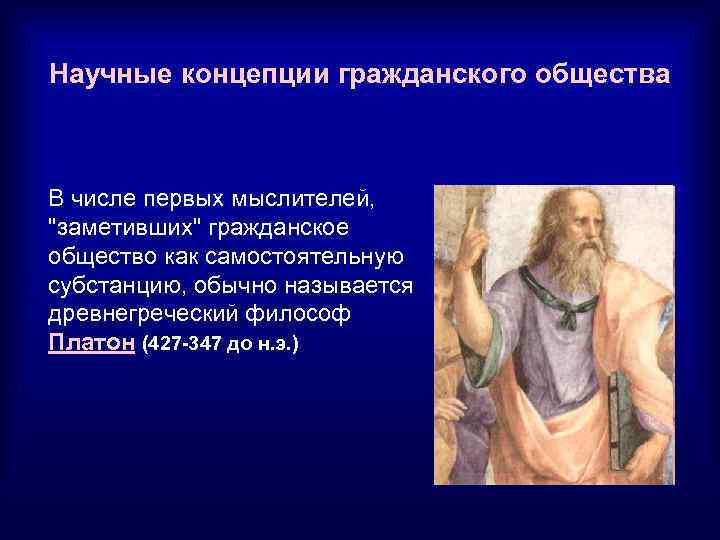 Научные концепции гражданского общества

В числе первых мыслителей, "заметивших" гражданское общество как самостоятельную субстанцию, обычно называется древнегреческий философ Платон (427-347 до н.э.)